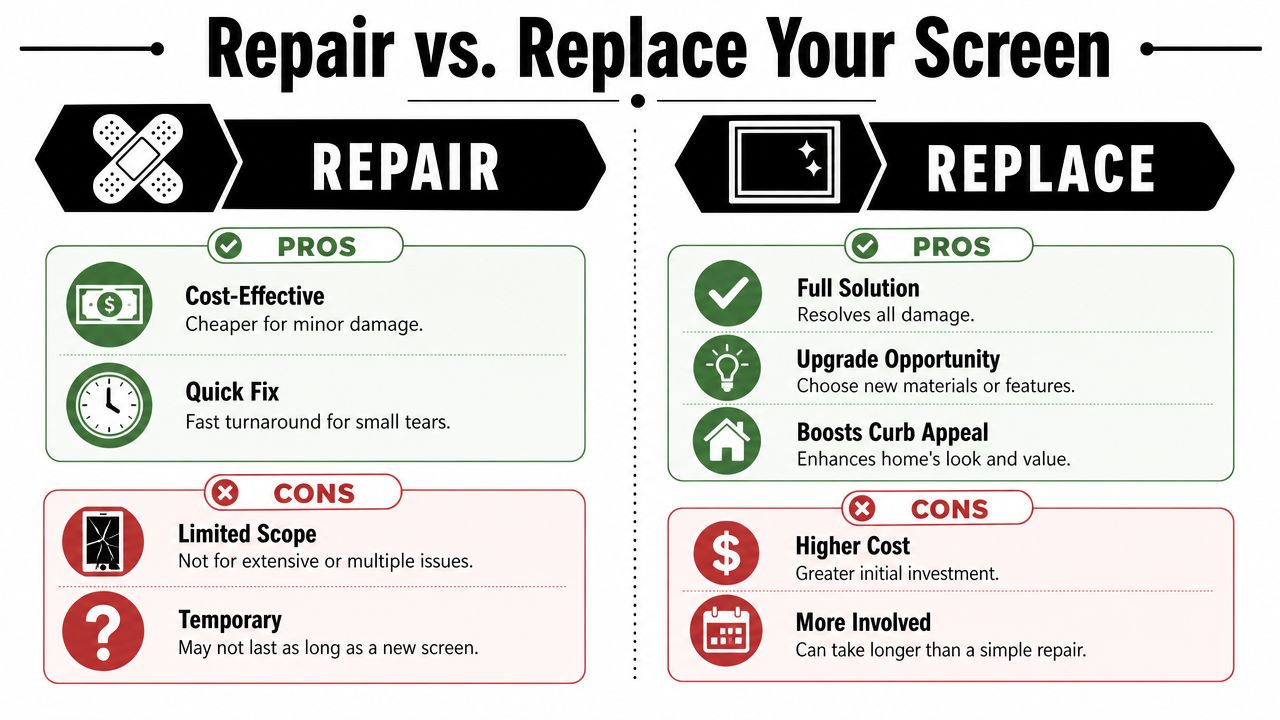 Repair vs. Replace Your Screen

REPAIR

PROS

Cost-Effective
Cheaper for minor damage.

Quick Fix
Fast turnaround for small tears.

CONS

Limited Scope
Not for extensive or multiple issues.

Temporary
May not last as long as a new screen.

REPLACE

PROS

Full Solution
Resolves all damage.

Upgrade Opportunity
Choose new materials or features.

Boosts Curb Appeal
Enhances home's look and value.

CONS

Higher Cost
Greater initial investment.

More Involved
Can take longer than a simple repair.